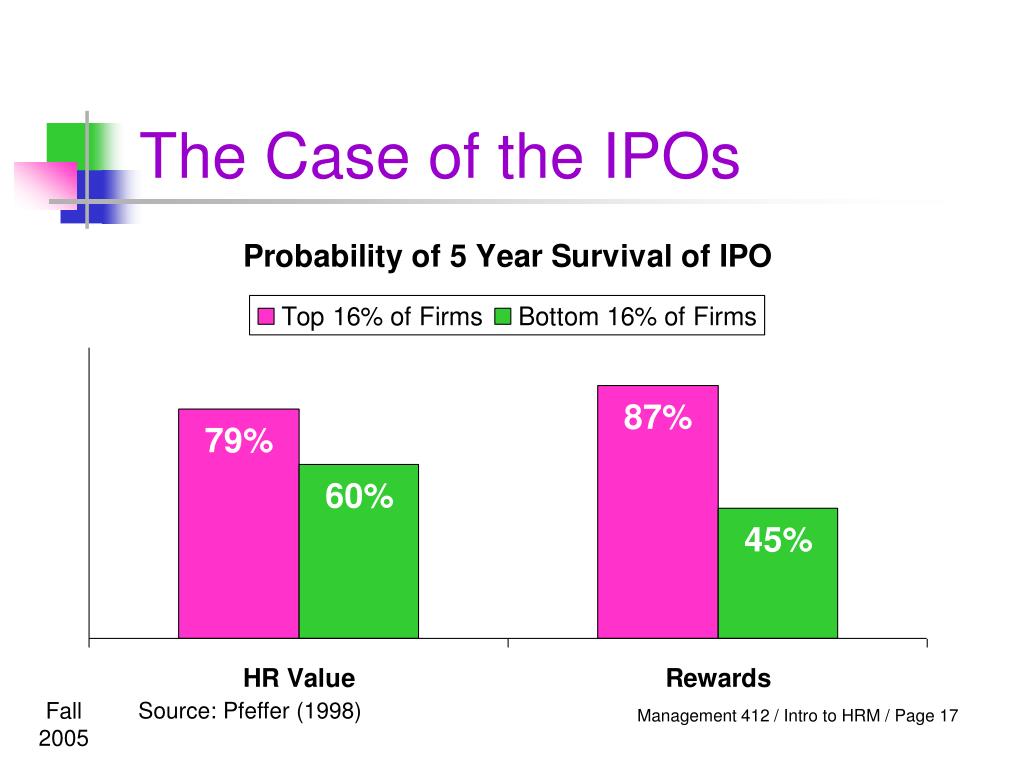 The Case of the IPOs

Probability of 5 Year Survival of IPO

Top 16% of Firms Bottom 16% of Firms

79%
60%
87%
45%

HR Value
Rewards

Fall 2005

Source: Pfeffer (1998)

Management 412 / Intro to HRM / Page 17